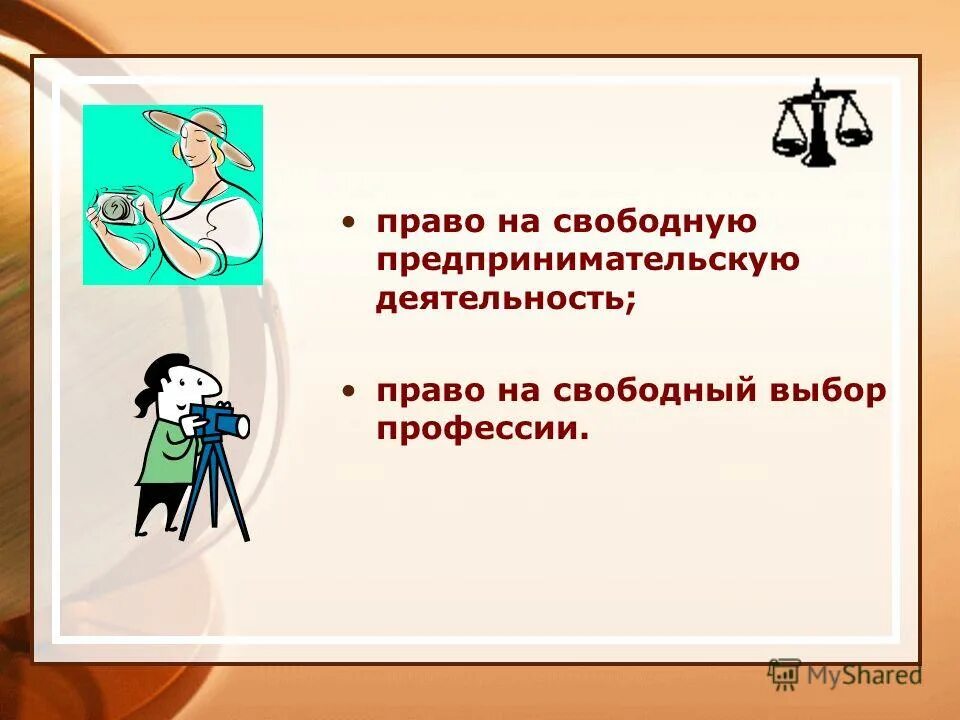 • право на свободную предпринимательскую деятельность;

• право на свободный выбор профессии.

MyShared